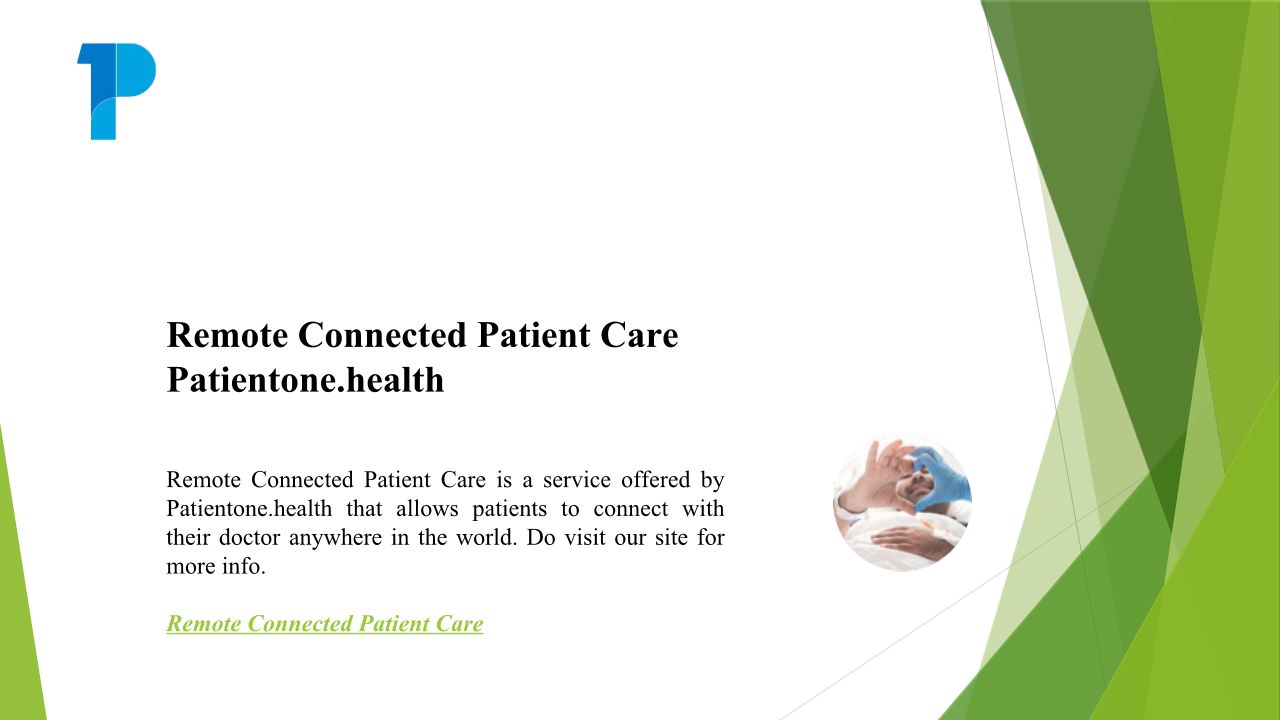 Remote Connected Patient Care Patientone.health

Remote Connected Patient Care is a service offered by Patientone.health that allows patients to connect with their doctor anywhere in the world. Do visit our site for more info.

Remote Connected Patient Care